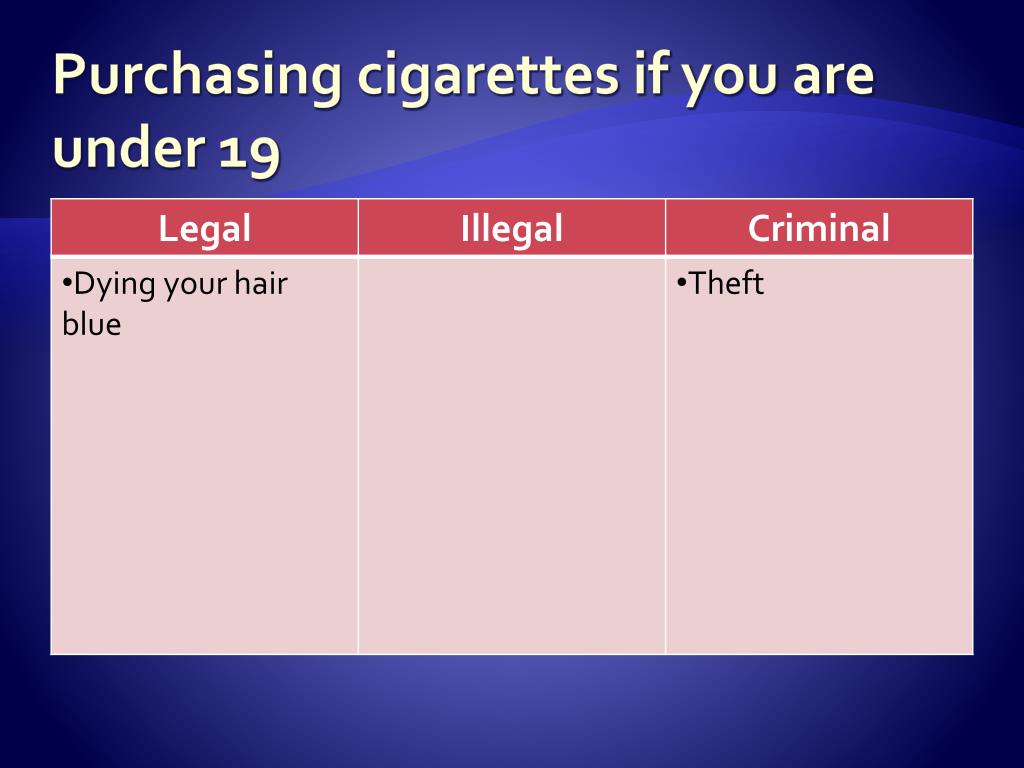 Purchasing cigarettes if you are under 19

| Legal | Illegal | Criminal |
|---|---|---|
| •Dying your hair blue | | •Theft |